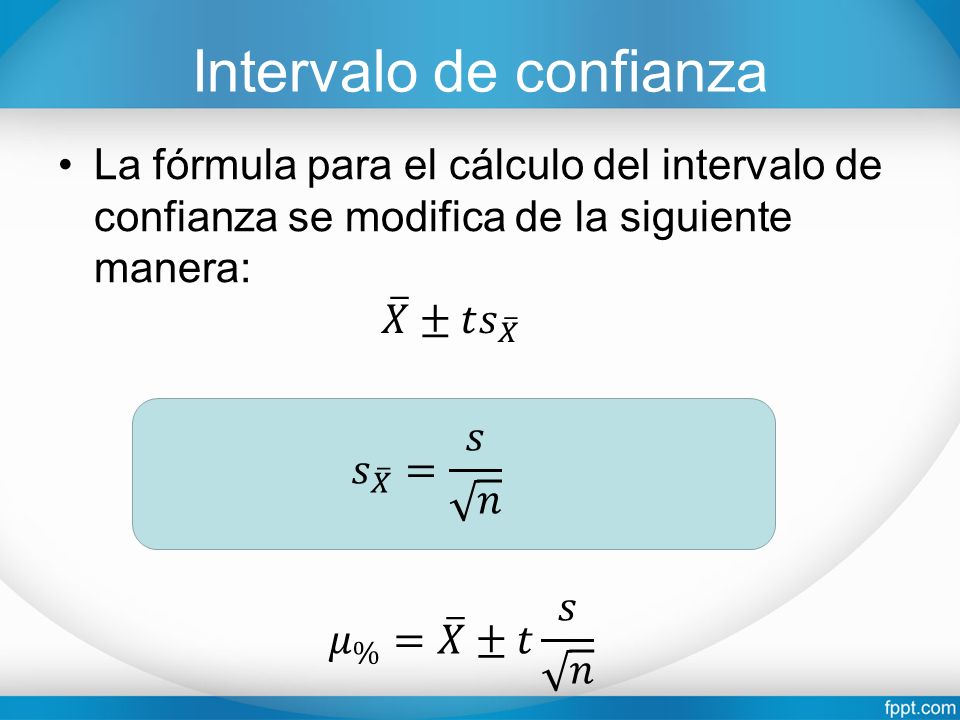 Intervalo de confianza

• La fórmula para el cálculo del intervalo de confianza se modifica de la siguiente manera:

$\bar{X} \pm ts_{\bar{X}}$

$s_{\bar{X}} = \frac{s}{\sqrt{n}}$

$\mu_{\%} = \bar{X} \pm t\frac{s}{\sqrt{n}}$

fppt.com